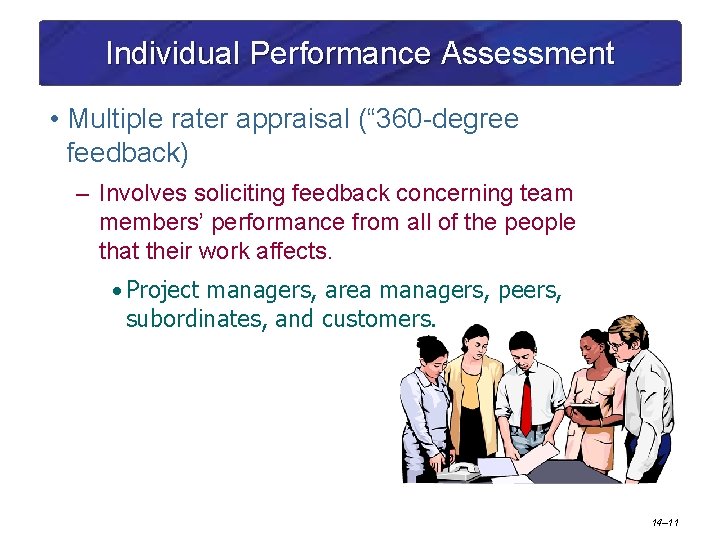 Individual Performance Assessment

• Multiple rater appraisal (“360-degree feedback)

– Involves soliciting feedback concerning team members’ performance from all of the people that their work affects.

• Project managers, area managers, peers, subordinates, and customers.

14–11